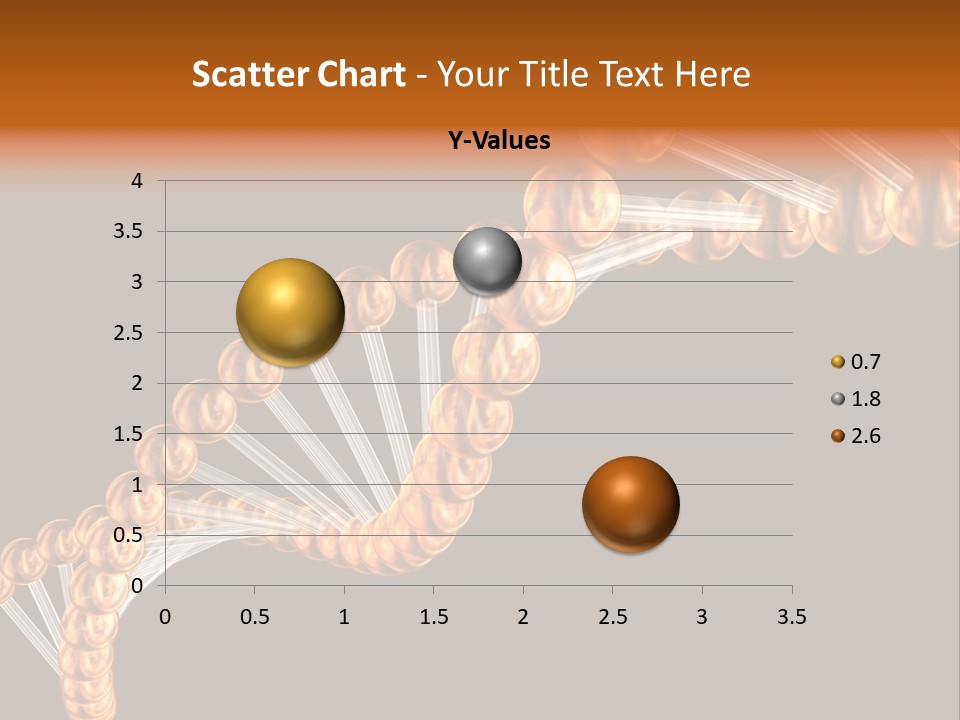 Scatter Chart - Your Title Text Here

Y-Values

4
3.5
3
2.5
2
1.5
1
0.5
0

0 0.5 1 1.5 2 2.5 3 3.5

0.7
1.8
2.6